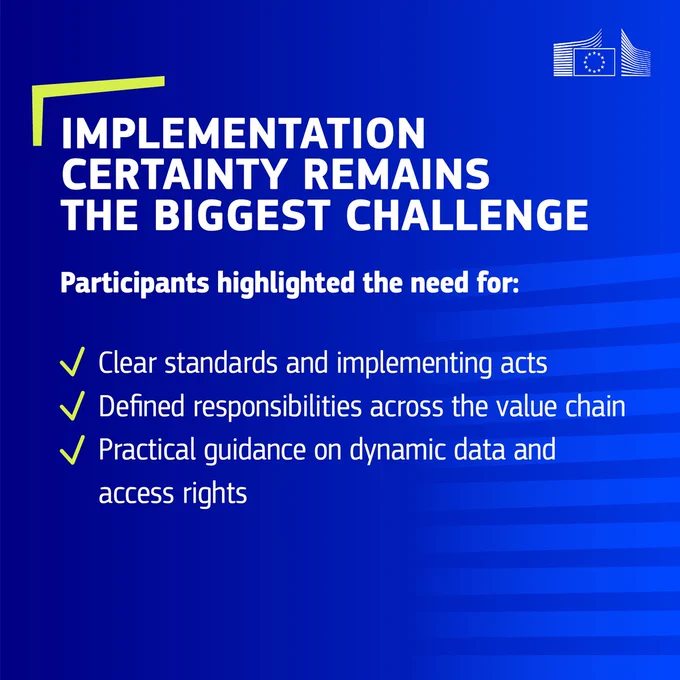 IMPLEMENTATION CERTAINTY REMAINS THE BIGGEST CHALLENGE

Participants highlighted the need for:

✓ Clear standards and implementing acts
✓ Defined responsibilities across the value chain
✓ Practical guidance on dynamic data and access rights